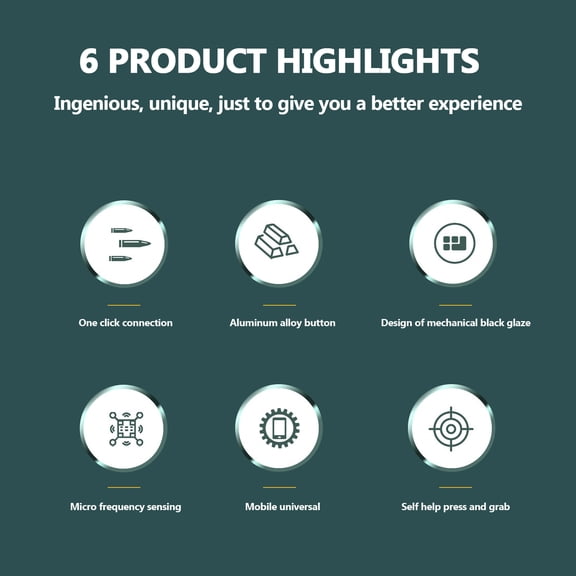 6 PRODUCT HIGHLIGHTS

Ingenious, unique, just to give you a better experience

One click connection

Aluminum alloy button

Design of mechanical black glaze

Micro frequency sensing

Mobile universal

Self help press and grab